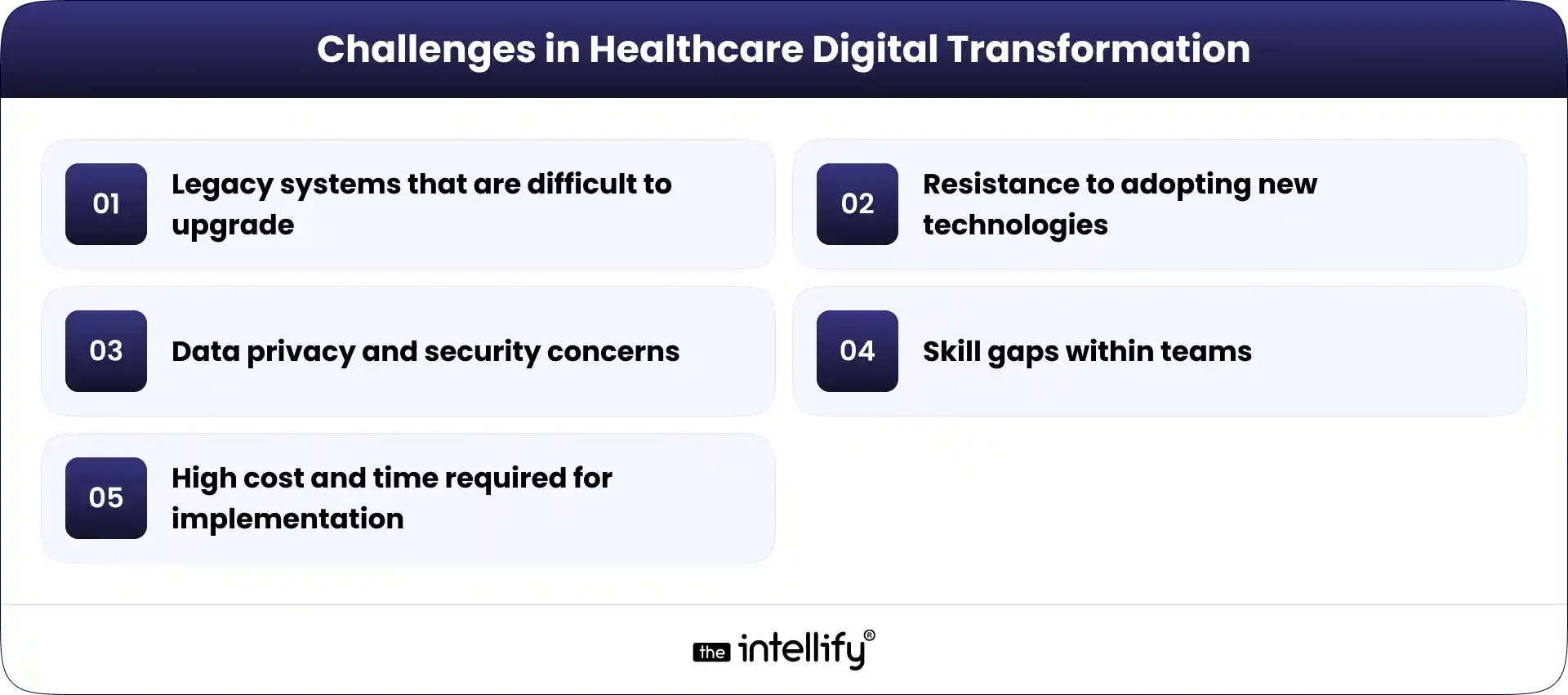 Challenges in Healthcare Digital Transformation

01 Legacy systems that are difficult to upgrade

02 Resistance to adopting new technologies

03 Data privacy and security concerns

04 Skill gaps within teams

05 High cost and time required for implementation

the intellify®